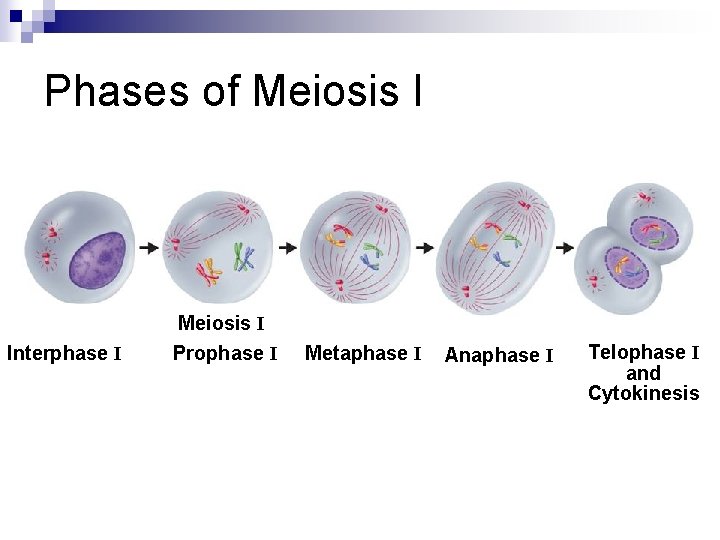 Phases of Meiosis I

Meiosis I

Interphase I

Prophase I

Metaphase I

Anaphase I

Telophase I and Cytokinesis